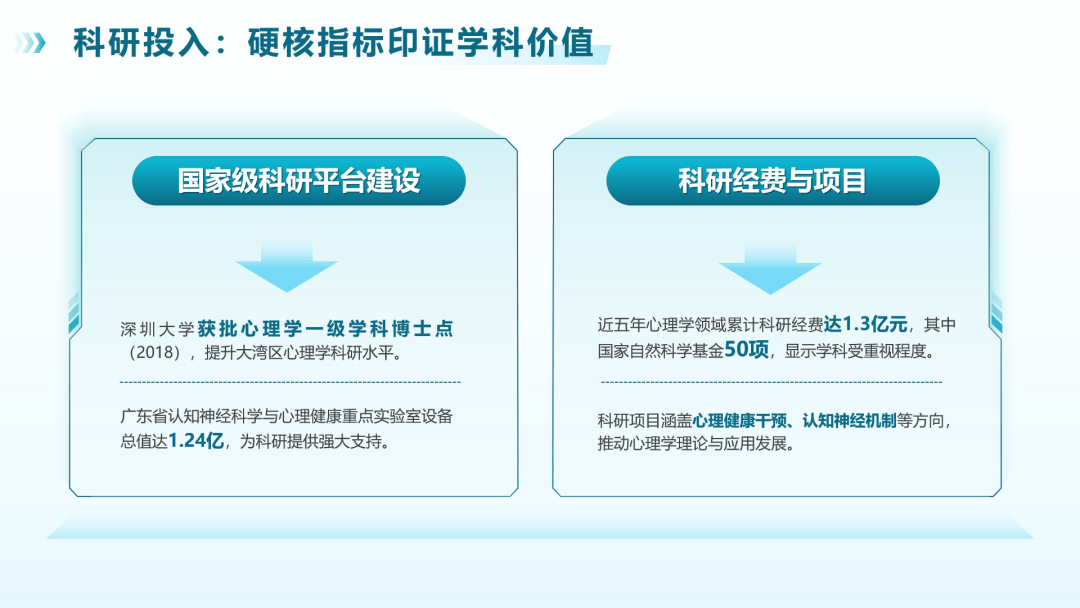 科研投入：硬核指标印证学科价值

国家级科研平台建设

深圳大学获批心理学一级学科博士点（2018），提升大湾区心理学科研水平。

广东省认知神经科学与心理健康重点实验室设备总值达1.24亿，为科研提供强大支持。

科研经费与项目

近五年心理学领域累计科研经费达1.3亿元，其中国家自然科学基金50项，显示学科受重视程度。

科研项目涵盖心理健康干预、认知神经机制等方向，推动心理学理论与应用发展。